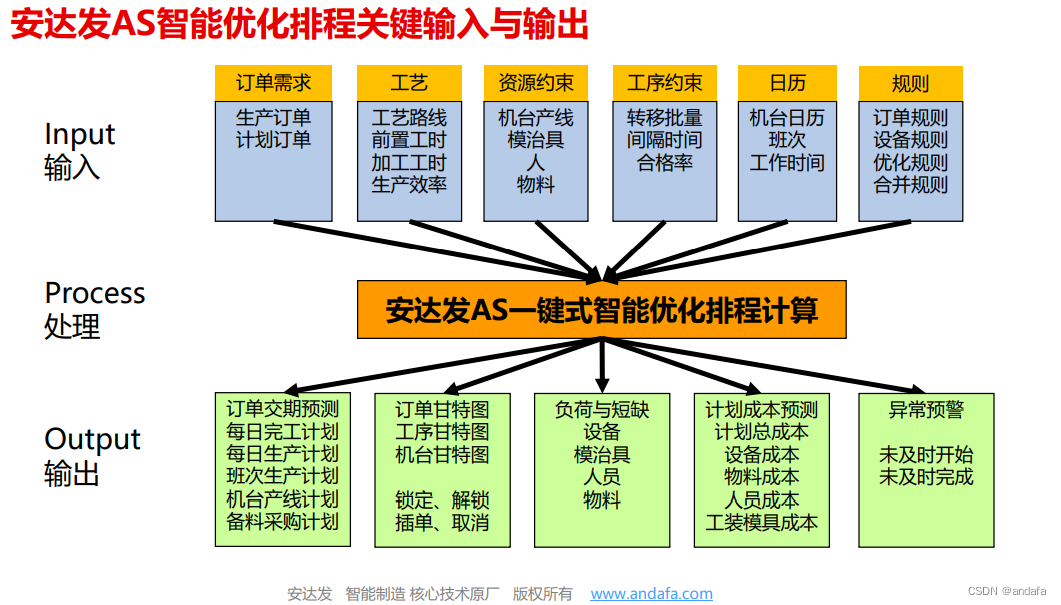 安达发AS智能优化排程关键输入与输出

Input
输入

订单需求
生产订单
计划订单

工艺
工艺路线
前置工时
加工工时
生产效率

资源约束
机台产线
模治具
人
物料

工序约束
转移批量
间隔时间
合格率

日历
机台日历
班次
工作时间

规则
订单规则
设备规则
优化规则
合并规则

Process
处理

安达发AS一键式智能优化排程计算

Output
输出

订单交期预测
每日完工计划
每日生产计划
班次生产计划
机台产线计划
备料采购计划

订单甘特图
工序甘特图
机台甘特图

锁定、解锁
插单、取消

负荷与短缺
设备
模治具
人员
物料

计划成本预测
计划总成本
设备成本
物料成本
人员成本
工装模具成本

异常预警

未及时开始
未及时完成

安达发 智能制造 核心技术原厂 版权所有 www.andafa.com

CSDN @andafa